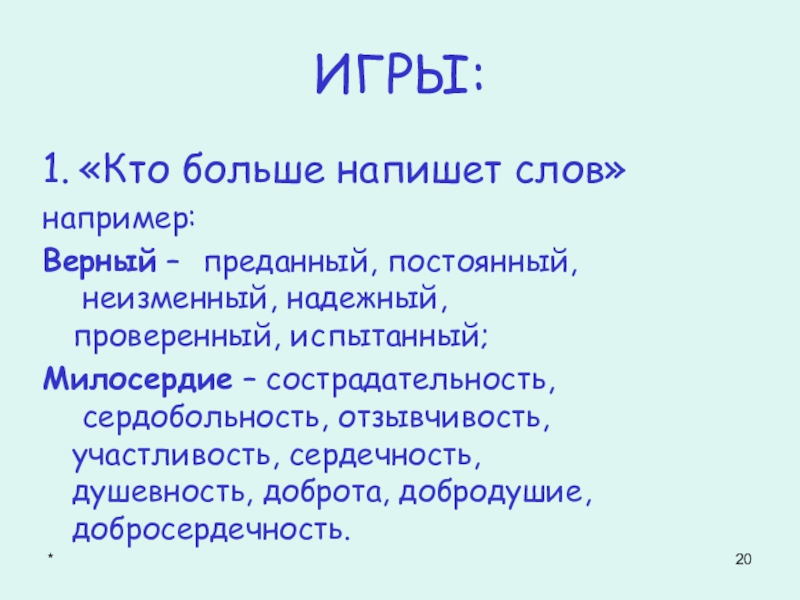 ИГРЫ:

1. «Кто больше напишет слов»

например:

Верный – преданный, постоянный, неизменный, надежный, проверенный, испытанный;

Милосердие – сострадательность, сердобольность, отзывчивость, участливость, сердечность, душевность, доброта, добродушие, добросердечность.

*

20